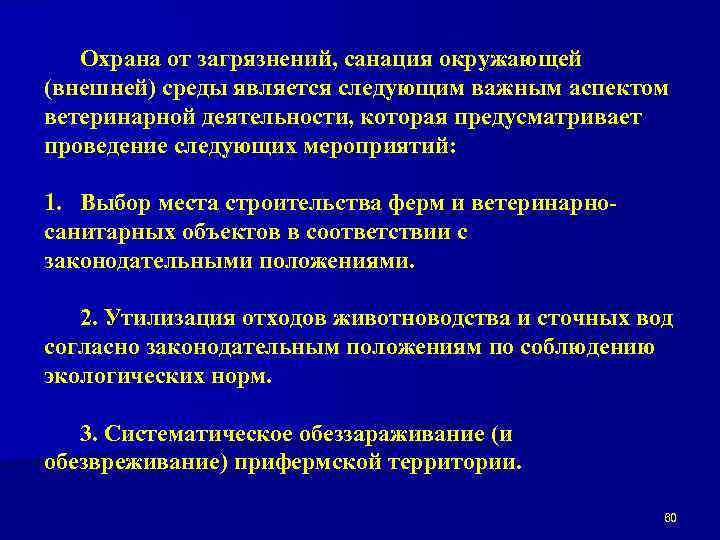 Охрана от загрязнений, санация окружающей (внешней) среды является следующим важным аспектом ветеринарной деятельности, которая предусматривает проведение следующих мероприятий:

1. Выбор места строительства ферм и ветеринарно-санитарных объектов в соответствии с законодательными положениями.

2. Утилизация отходов животноводства и сточных вод согласно законодательным положениям по соблюдению экологических норм.

3. Систематическое обеззараживание (и обезвреживание) прифермской территории.

60